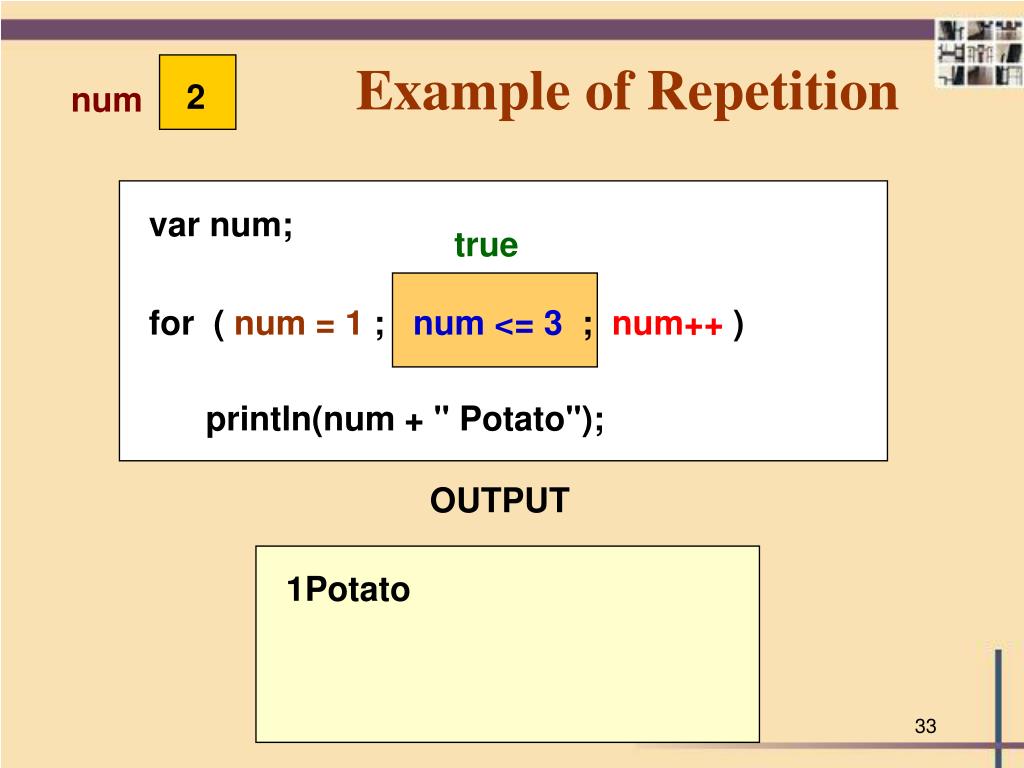 num 2

Example of Repetition

var num;

true

for ( num = 1 ; num <= 3 ; num++ )

println(num + " Potato");

OUTPUT

1Potato

33